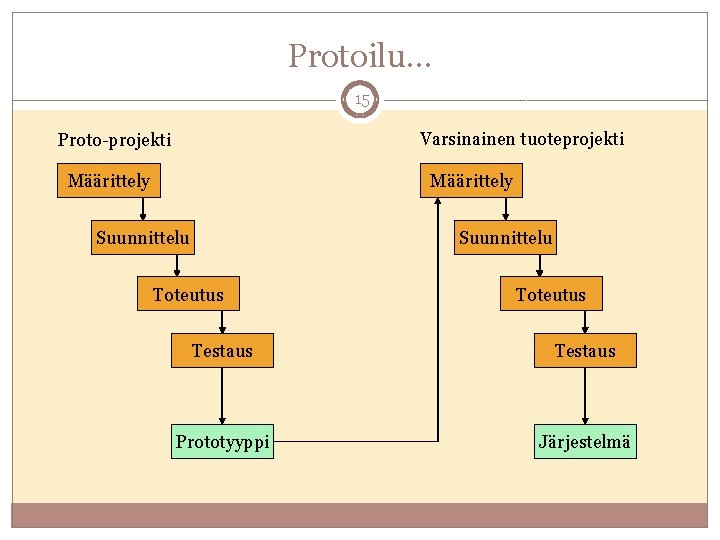 Protoilu…

15

Proto-projekti

Määrittely

Suunnittelu

Toteutus

Testaus

Prototyyppi

Varsinainen tuoteprojekti

Määrittely

Suunnittelu

Toteutus

Testaus

Järjestelmä